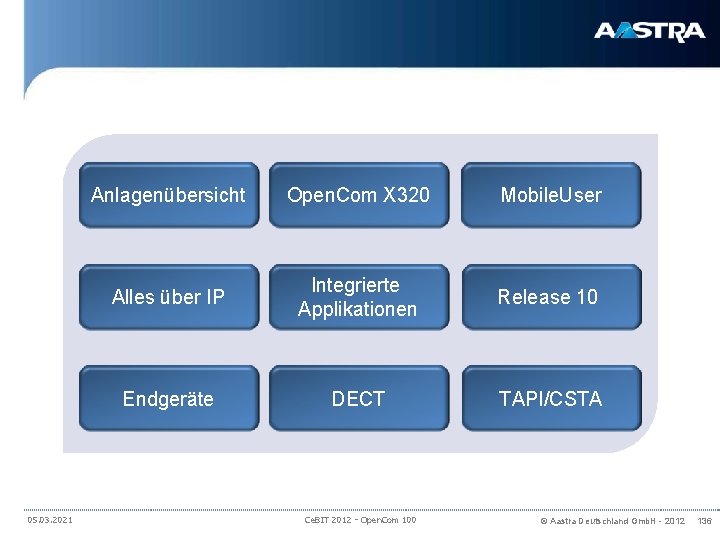 AASTRA

Anlagenübersicht

OpenCom X320

MobileUser

Alles über IP

Integrierte Applikationen

Release 10

Endgeräte

DECT

TAPI/CSTA

05.03.2021

CeBIT 2012 - OpenCom 100

© Aastra Deutschland GmbH - 2012 136